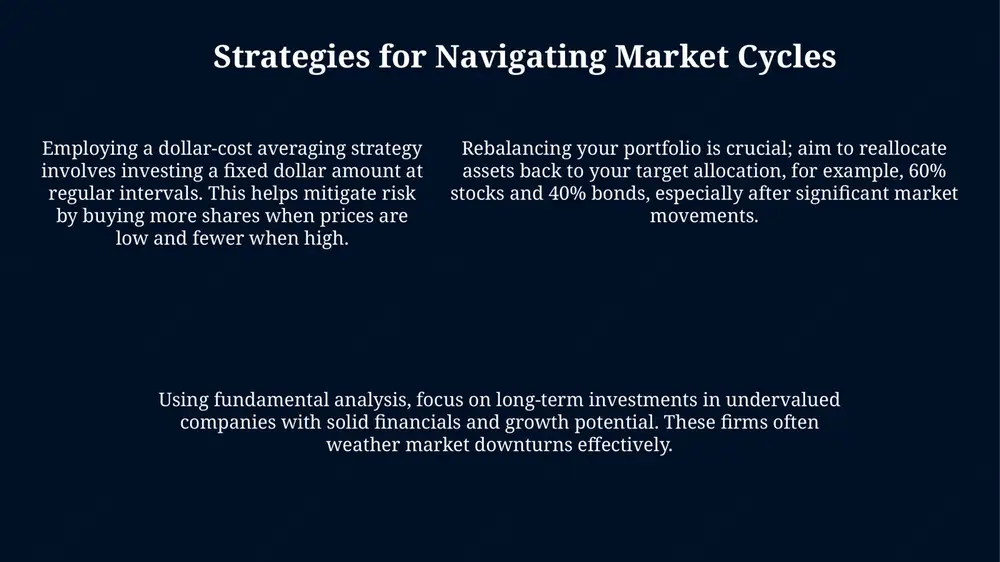 Strategies for Navigating Market Cycles

Employing a dollar-cost averaging strategy involves investing a fixed dollar amount at regular intervals. This helps mitigate risk by buying more shares when prices are low and fewer when high.

Rebalancing your portfolio is crucial; aim to reallocate assets back to your target allocation, for example, 60% stocks and 40% bonds, especially after significant market movements.

Using fundamental analysis, focus on long-term investments in undervalued companies with solid financials and growth potential. These firms often weather market downturns effectively.